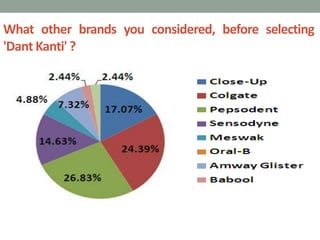 What other brands you considered, before selecting 'Dant Kanti' ?

2.44%
2.44%
4.88%
7.32%
17.07%
14.63%
24.39%
26.83%

Close-Up
Colgate
Pepsodent
Sensodyne
Meswak
Oral-B
Amway Glister
Babool